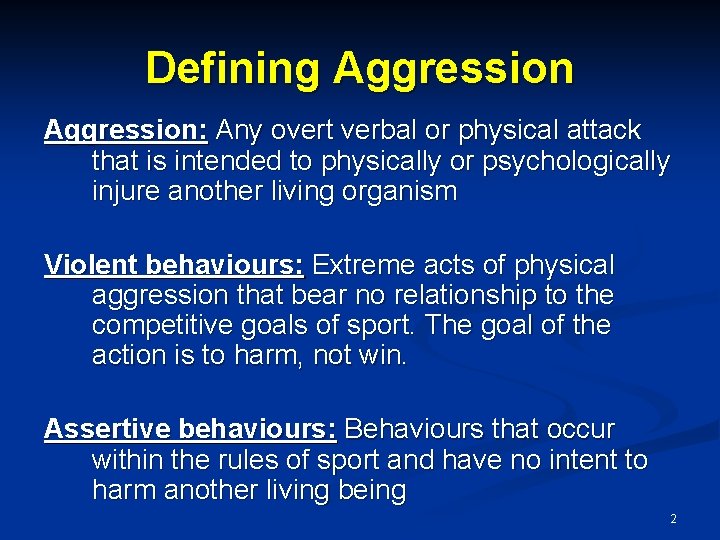 Defining Aggression

Aggression: Any overt verbal or physical attack that is intended to physically or psychologically injure another living organism

Violent behaviours: Extreme acts of physical aggression that bear no relationship to the competitive goals of sport. The goal of the action is to harm, not win.

Assertive behaviours: Behaviours that occur within the rules of sport and have no intent to harm another living being

2